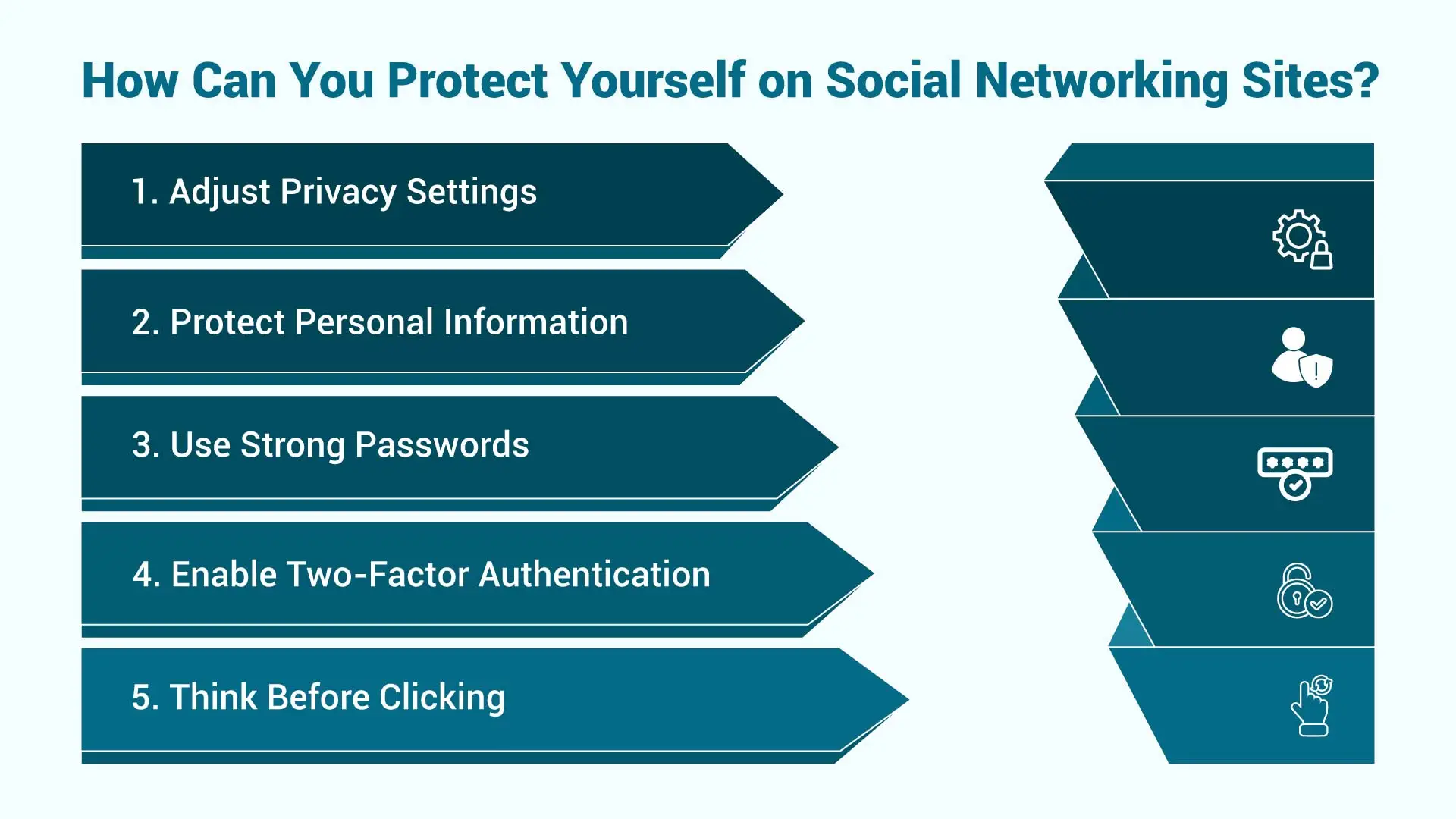 How Can You Protect Yourself on Social Networking Sites?

1. Adjust Privacy Settings

2. Protect Personal Information

3. Use Strong Passwords

4. Enable Two-Factor Authentication

5. Think Before Clicking